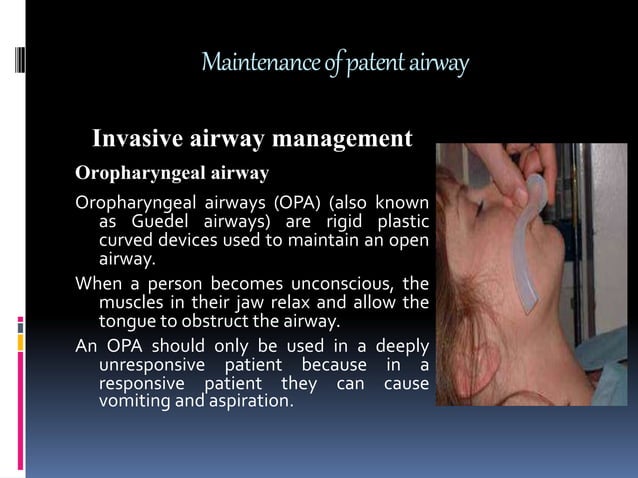 Maintenance of patent airway

Invasive airway management

Oropharyngeal airway

Oropharyngeal airways (OPA) (also known as Guedel airways) are rigid plastic curved devices used to maintain an open airway.

When a person becomes unconscious, the muscles in their jaw relax and allow the tongue to obstruct the airway.

An OPA should only be used in a deeply unresponsive patient because in a responsive patient they can cause vomiting and aspiration.